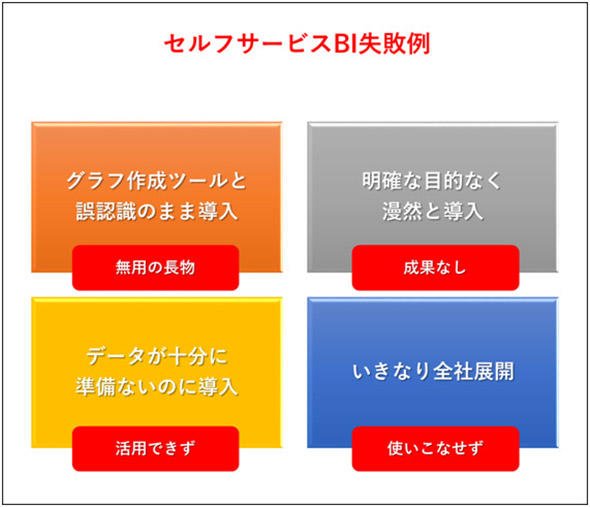 セルフサービスBI失敗例

グラフ作成ツールと誤認識のまま導入

無用の長物

明確な目的なく漫然と導入

成果なし

データが十分に準備ないのに導入

活用できず

いきなり全社展開

使いこなせず